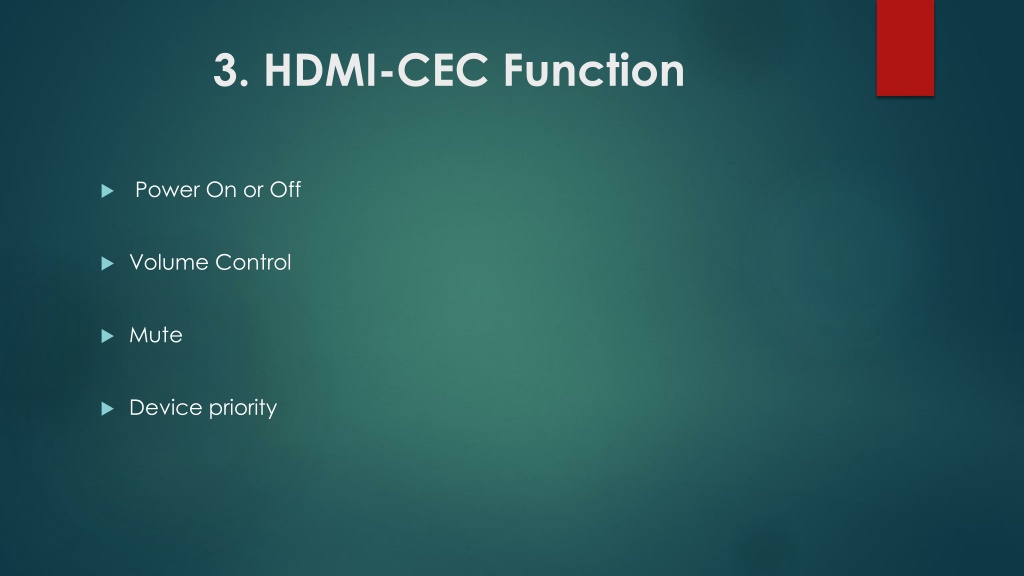 3. HDMI-CEC Function

Power On or Off

Volume Control

Mute

Device priority